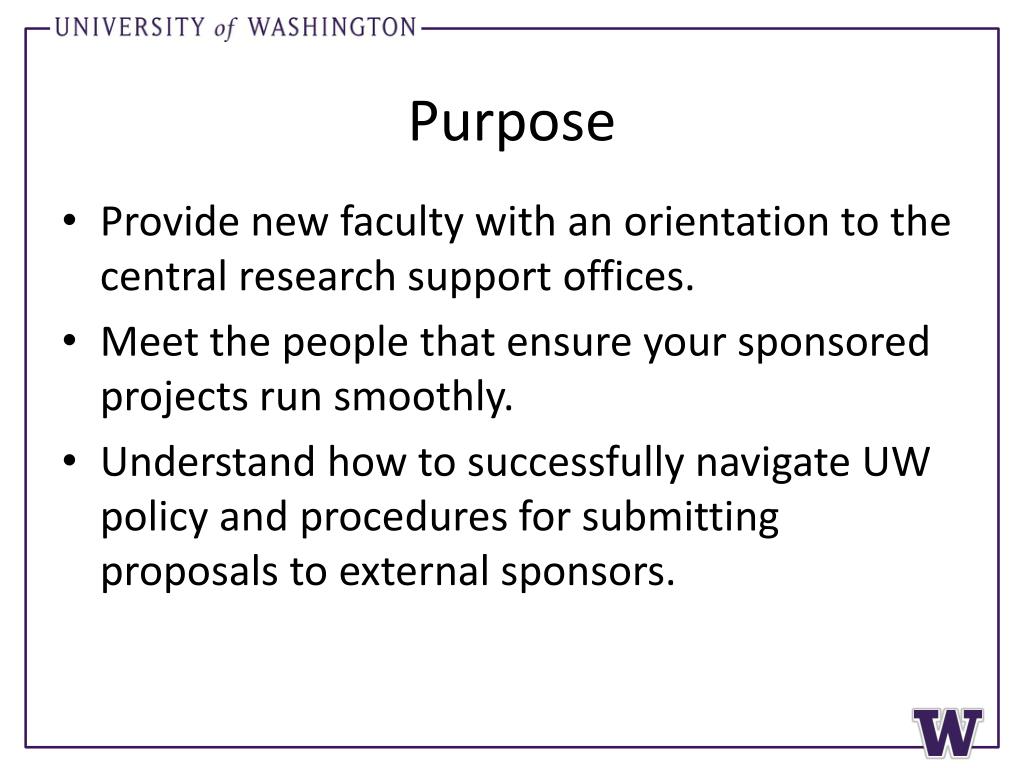 UNIVERSITY of WASHINGTON

Purpose

• Provide new faculty with an orientation to the central research support offices.
• Meet the people that ensure your sponsored projects run smoothly.
• Understand how to successfully navigate UW policy and procedures for submitting proposals to external sponsors.

W